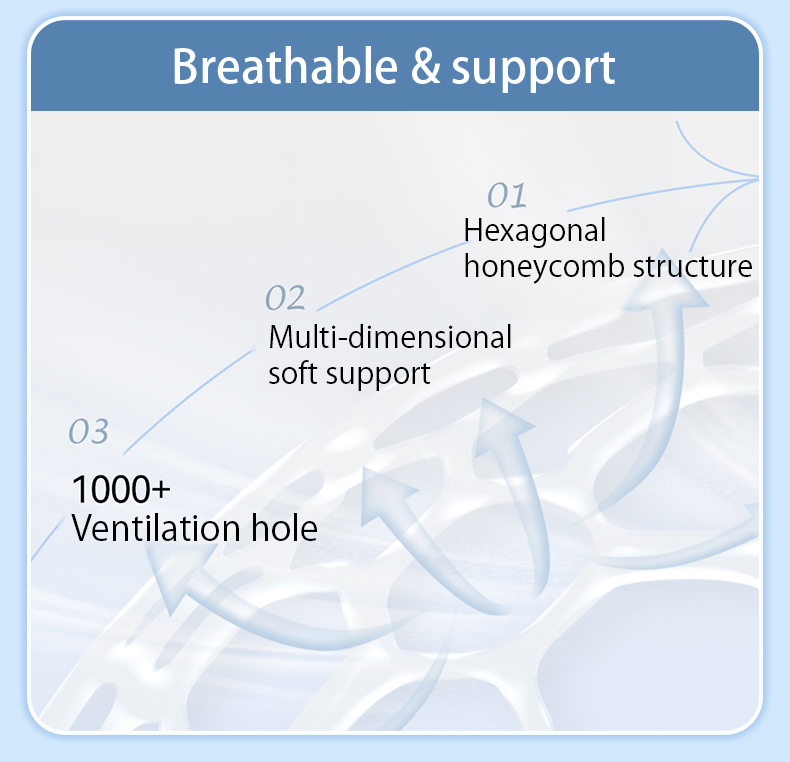 Breathable & support

01
Hexagonal honeycomb structure

02
Multi-dimensional soft support

03
1000+
Ventilation hole